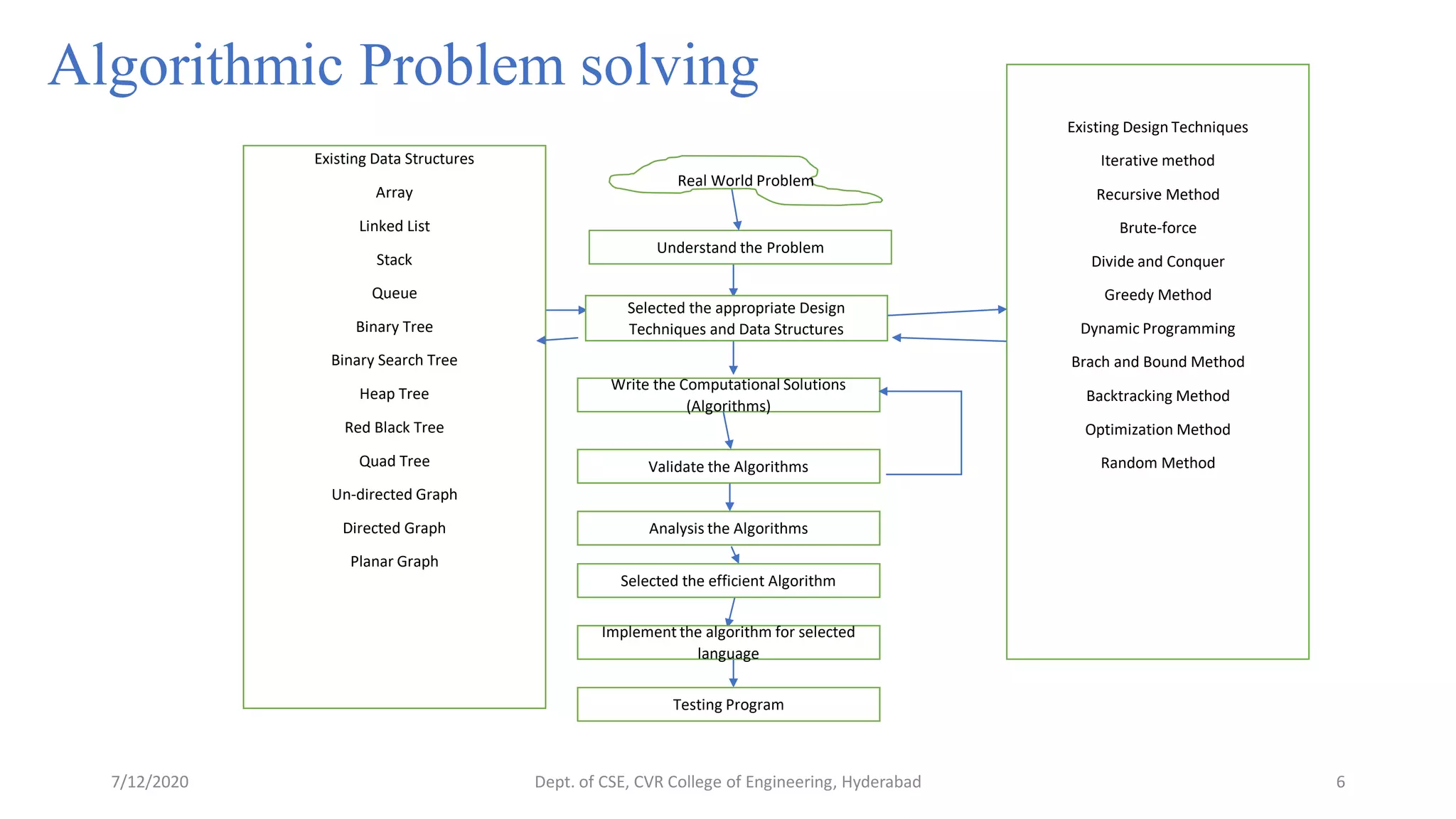 Algorithmic Problem solving

Existing Data Structures
Array
Linked List
Stack
Queue
Binary Tree
Binary Search Tree
Heap Tree
Red Black Tree
Quad Tree
Un-directed Graph
Directed Graph
Planar Graph

Real World Problem

Understand the Problem

Selected the appropriate Design Techniques and Data Structures

Write the Computational Solutions (Algorithms)

Validate the Algorithms

Analysis the Algorithms

Selected the efficient Algorithm

Implement the algorithm for selected language

Testing Program

Existing Design Techniques
Iterative method
Recursive Method
Brute-force
Divide and Conquer
Greedy Method
Dynamic Programming
Brach and Bound Method
Backtracking Method
Optimization Method
Random Method

7/12/2020
Dept. of CSE, CVR College of Engineering, Hyderabad
6